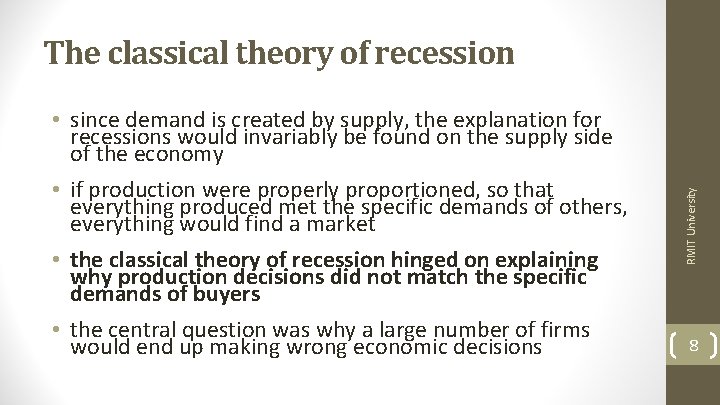 The classical theory of recession

• since demand is created by supply, the explanation for recessions would invariably be found on the supply side of the economy

• if production were properly proportioned, so that everything produced met the specific demands of others, everything would find a market

• the classical theory of recession hinged on explaining why production decisions did not match the specific demands of buyers

• the central question was why a large number of firms would end up making wrong economic decisions

RMIT University

8